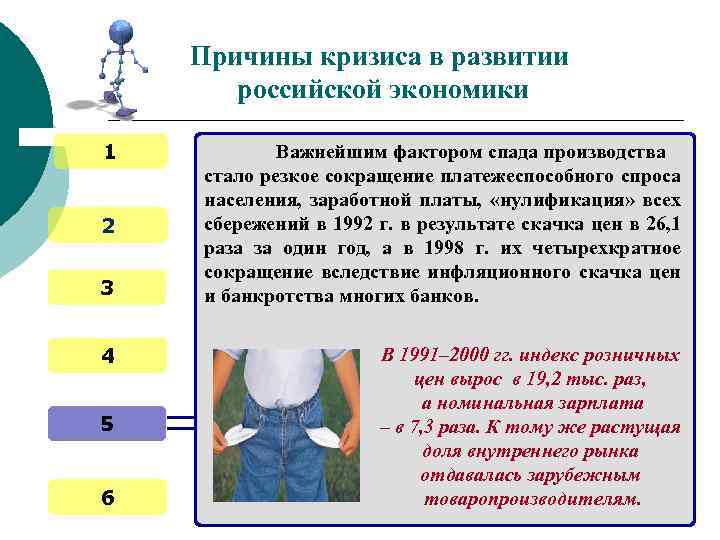 Причины кризиса в развитии российской экономики

1

2

3

4

5

6

Важнейшим фактором спада производства стало резкое сокращение платежеспособного спроса населения, заработной платы, «нулификация» всех сбережений в 1992 г. в результате скачка цен в 26,1 раза за один год, а в 1998 г. их четырехкратное сокращение вследствие инфляционного скачка цен и банкротства многих банков.

В 1991–2000 гг. индекс розничных цен вырос в 19,2 тыс. раз, а номинальная зарплата – в 7,3 раза. К тому же растущая доля внутреннего рынка отдавалась зарубежным товаропроизводителям.